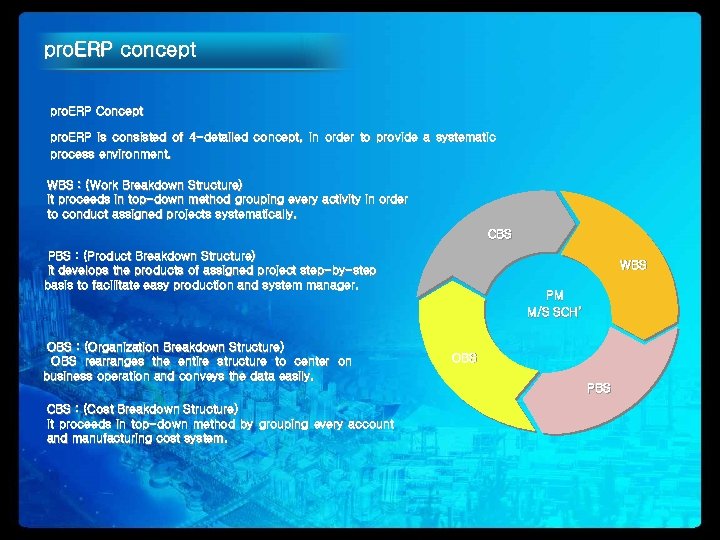 proERP concept

proERP Concept

proERP is consisted of 4-detailed concept, in order to provide a systematic process environment.

WBS : (Work Breakdown Structure)
It proceeds in top-down method grouping every activity in order to conduct assigned projects systematically.

PBS : (Product Breakdown Structure)
It develops the products of assigned project step-by-step basis to facilitate easy production and system manager.

OBS : (Organization Breakdown Structure)
OBS rearranges the entire structure to center on business operation and conveys the data easily.

CBS : (Cost Breakdown Structure)
It proceeds in top-down method by grouping every account and manufacturing cost system.

CBS

WBS

PM
M/S SCH'

OBS

PBS